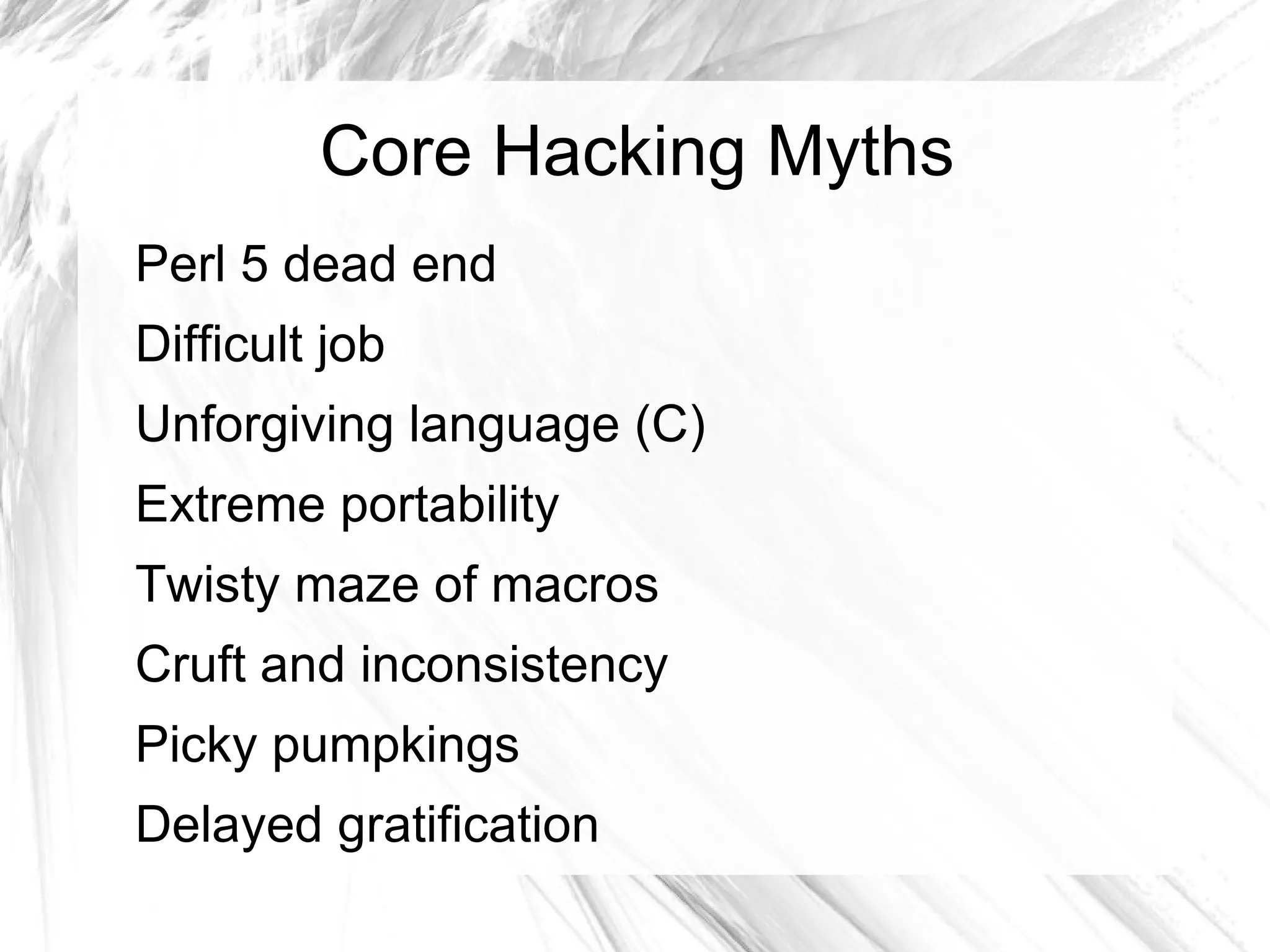 Core Hacking Myths

Perl 5 dead end

Difficult job

Unforgiving language (C)

Extreme portability

Twisty maze of macros

Cruft and inconsistency

Picky pumpkings

Delayed gratification